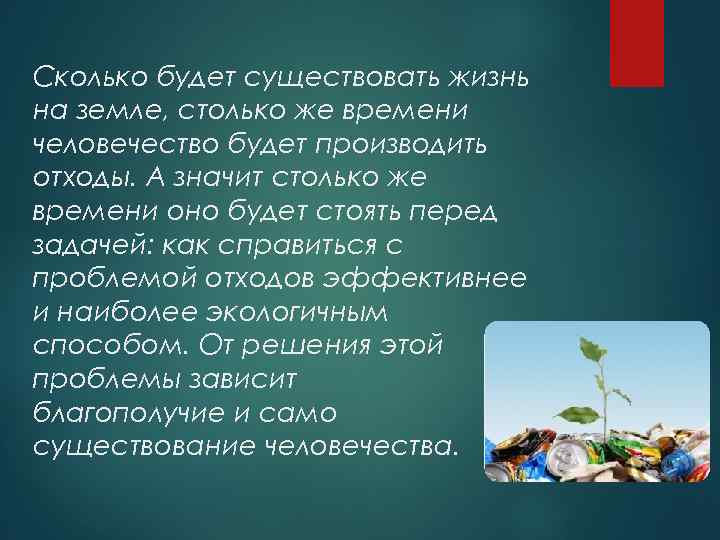 Сколько будет существовать жизнь на земле, столько же времени человечество будет производить отходы. А значит столько же времени оно будет стоять перед задачей: как справиться с проблемой отходов эффективнее и наиболее экологичным способом. От решения этой проблемы зависит благополучие и само существование человечества.